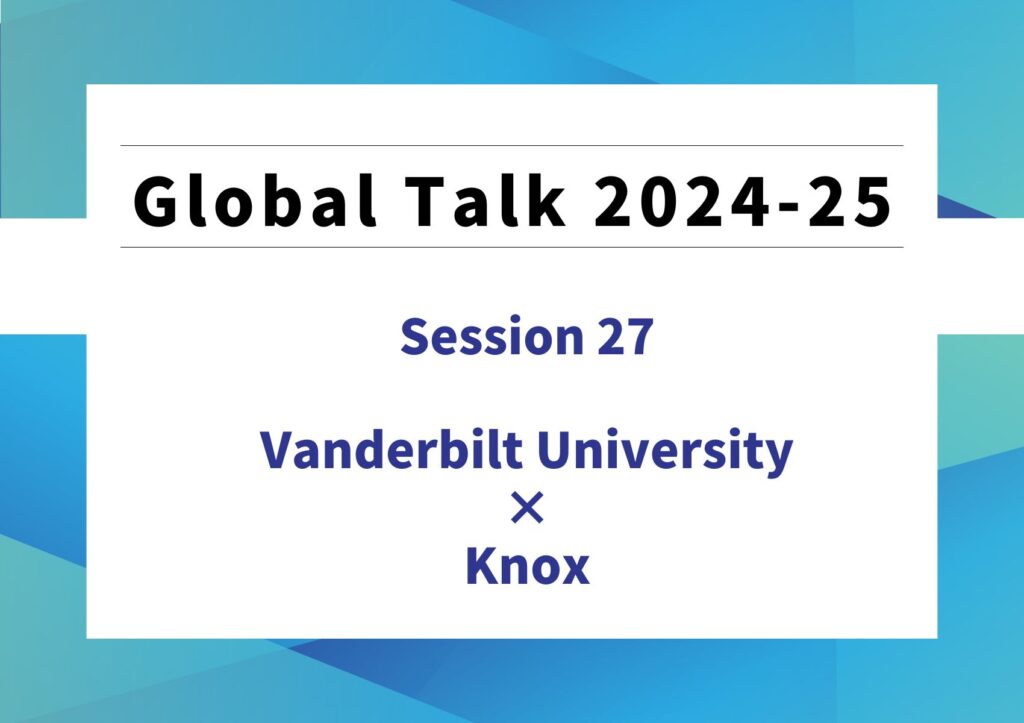 Global Talk 2024-25

Session 27

Vanderbilt University
×
Knox